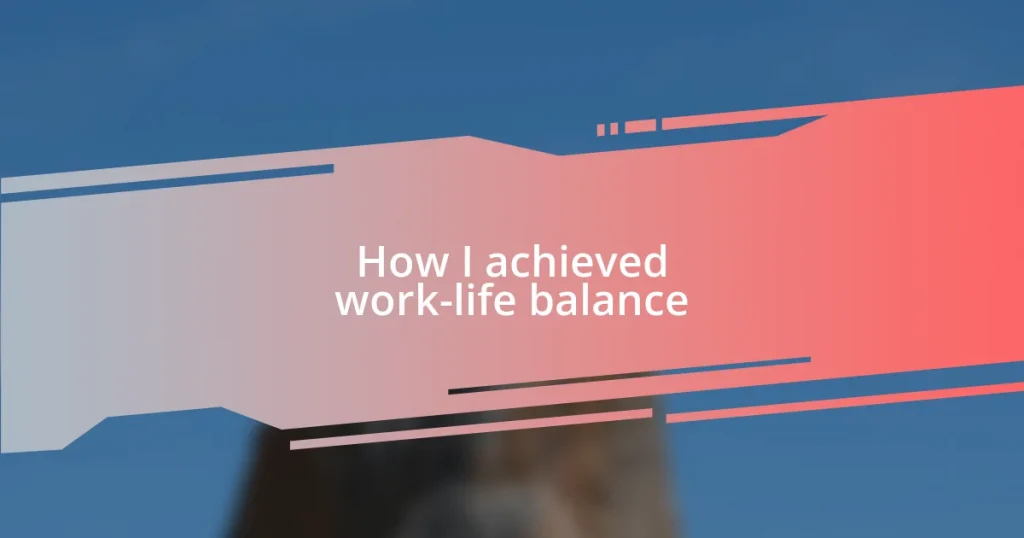 How I achieved work-life balance